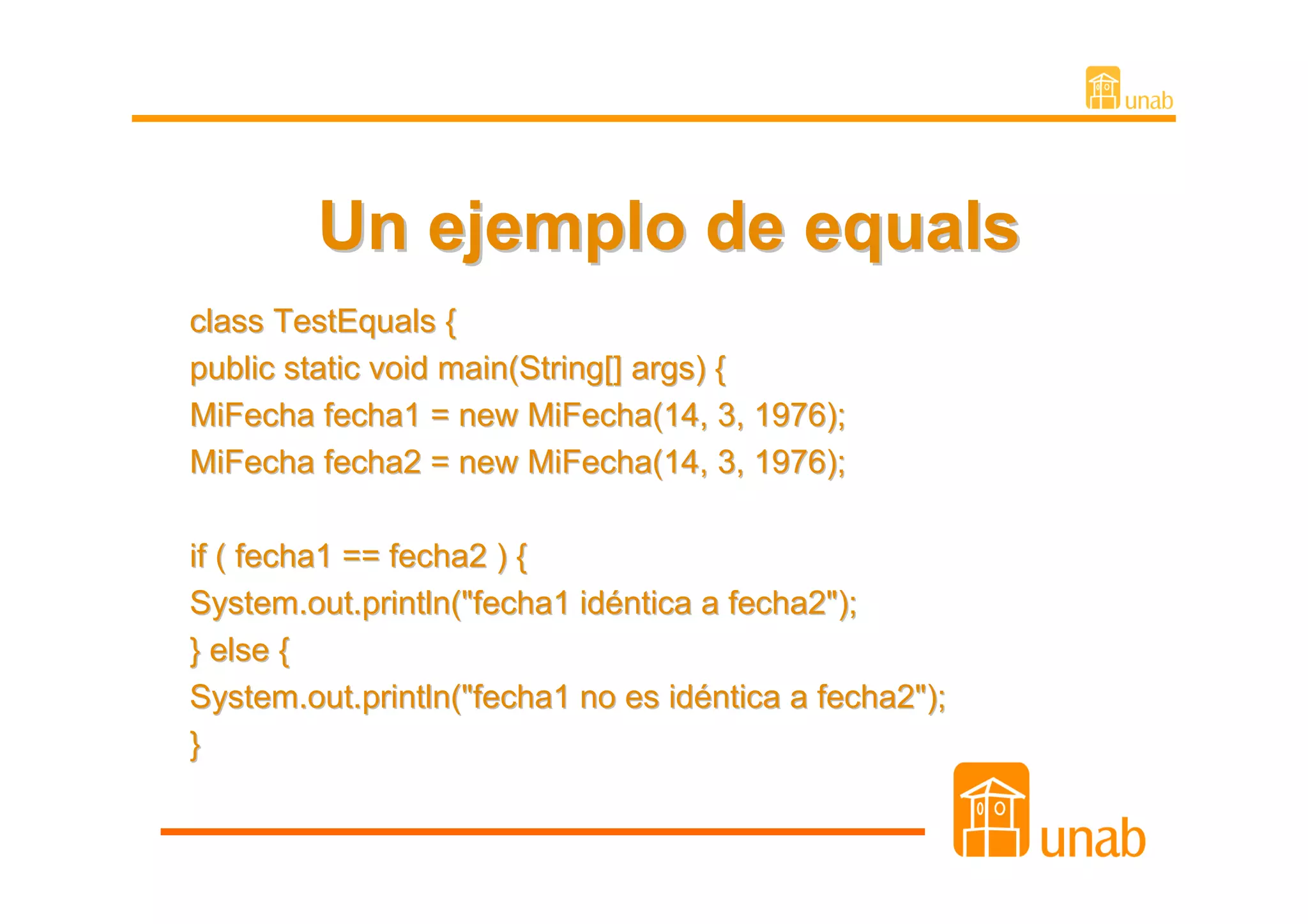 unab

Un ejemplo de equals

class TestEquals {
public static void main(String[] args) {
MiFecha fecha1 = new MiFecha(14, 3, 1976);
MiFecha fecha2 = new MiFecha(14, 3, 1976);

if ( fecha1 == fecha2 ) {
System.out.println("fecha1 idéntica a fecha2");
} else {
System.out.println("fecha1 no es idéntica a fecha2");
}

unab